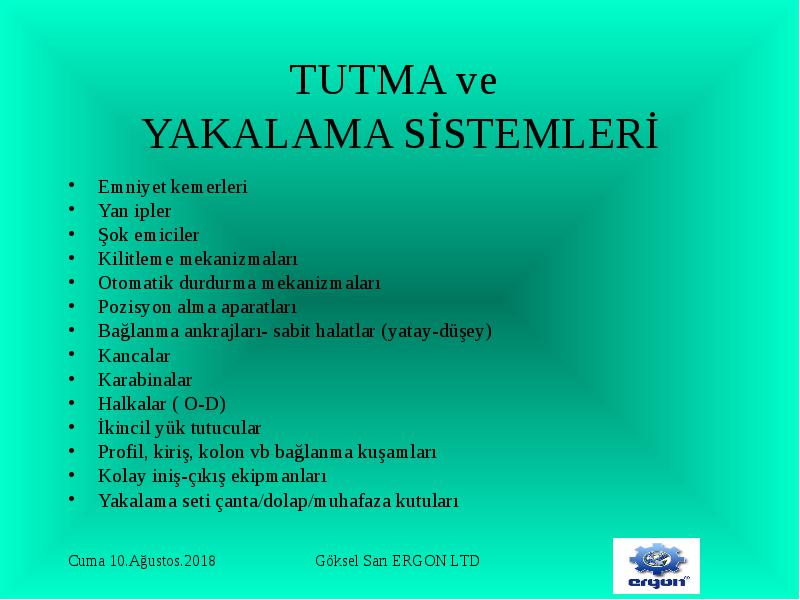 TUTMA ve
YAKALAMA SİSTEMLERİ

• Emniyet kemerleri
• Yan ipler
• Şok emiciler
• Kilitleme mekanizmaları
• Otomatik durdurma mekanizmaları
• Pozisyon alma aparatları
• Bağlanma ankrajları- sabit halatlar (yatay-düşey)
• Kancalar
• Karabinalar
• Halkalar ( O-D)
• İkincil yük tutucular
• Profil, kiriş, kolon vb bağlanma kuşamları
• Kolay iniş-çıkış ekipmanları
• Yakalama seti çanta/dolap/muhafaza kutuları

Cuma 10.Ağustos.2018

Göksel Sarı ERGON LTD

ergon